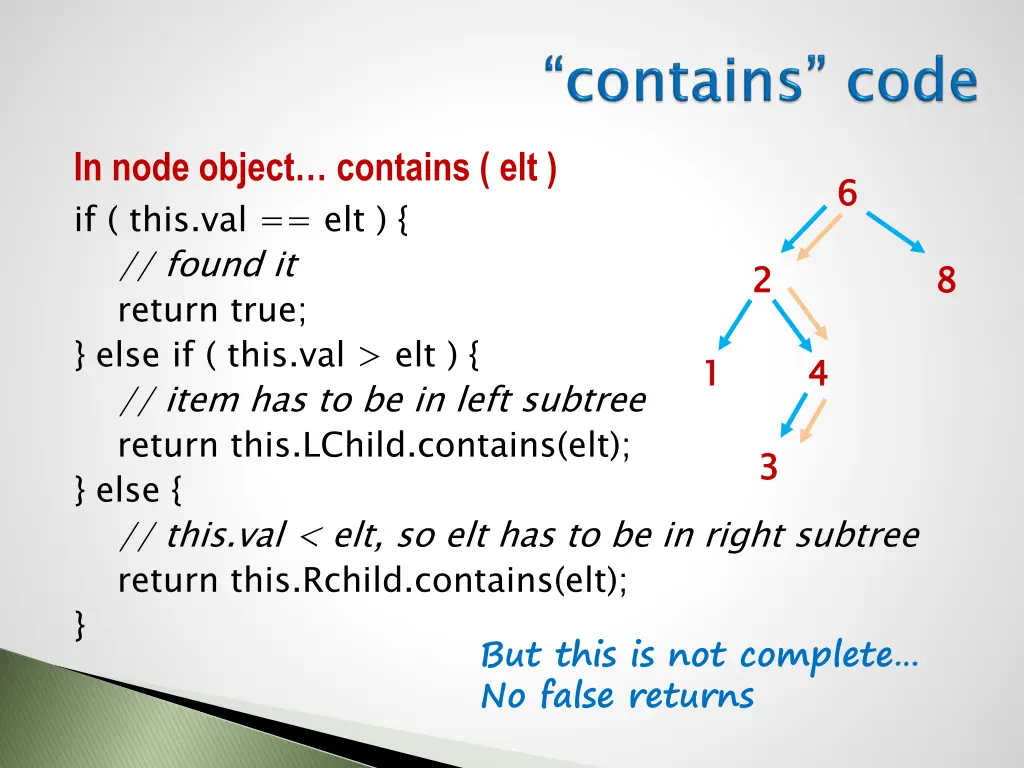 “contains” code

In node object… contains ( elt )
if ( this.val == elt ) {
// found it
return true;
} else if ( this.val > elt ) {
// item has to be in left subtree
return this.LChild.contains(elt);
} else {
// this.val < elt, so elt has to be in right subtree
return this.Rchild.contains(elt);
}

6
2
8
1
4
3

But this is not complete…
No false returns